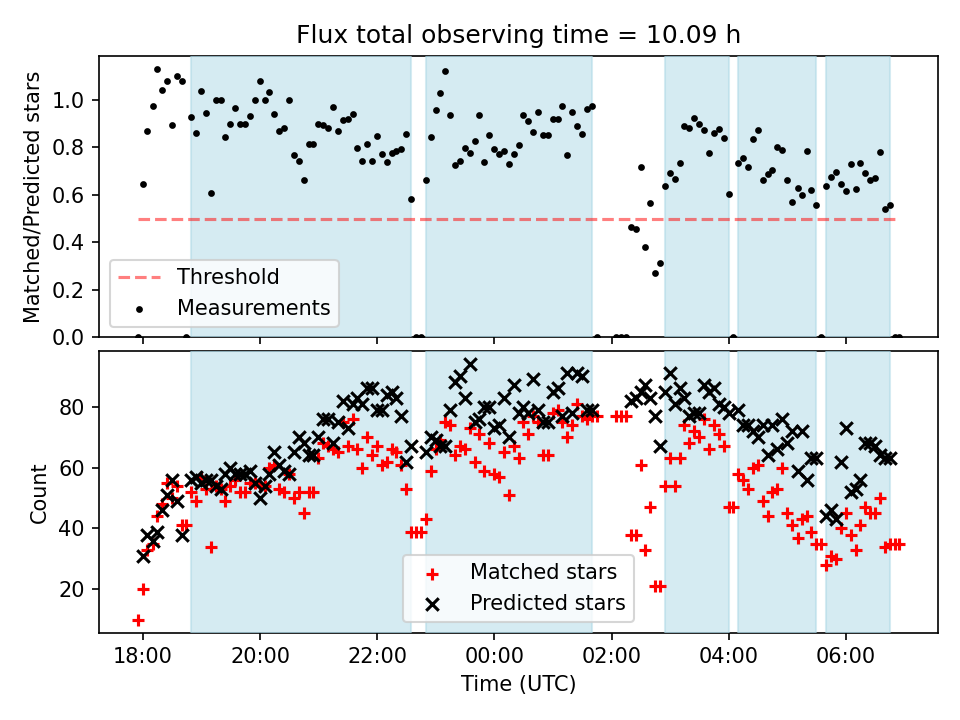 Flux total observing time = 10.09 h

Matched/Predicted stars

1.0
0.8
0.6
0.4
0.2
0.0

Threshold
Measurements

Count

80
60
40
20

Matched stars
Predicted stars

18:00
20:00
22:00
00:00
02:00
04:00
06:00

Time (UTC)